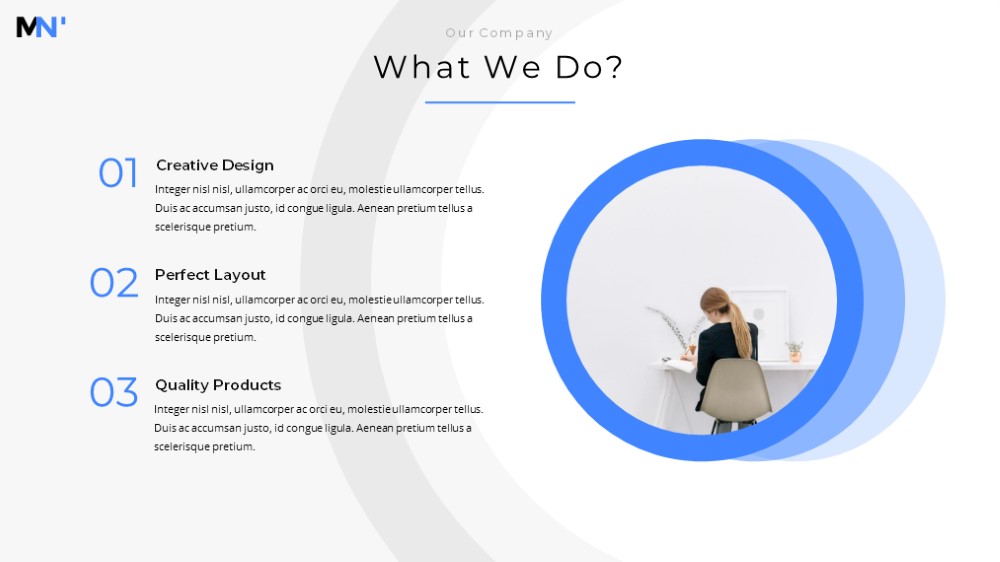 MN'

Our Company

What We Do?

01 Creative Design

Integer nisl nisl, ullamcorper ac orci eu, molestie ullamcorper tellus. Duis ac accumsan justo, id congue ligula. Aenean pretium tellus a scelerisque pretium.

02 Perfect Layout

Integer nisl nisl, ullamcorper ac orci eu, molestie ullamcorper tellus. Duis ac accumsan justo, id congue ligula. Aenean pretium tellus a scelerisque pretium.

03 Quality Products

Integer nisl nisl, ullamcorper ac orci eu, molestie ullamcorper tellus. Duis ac accumsan justo, id congue ligula. Aenean pretium tellus a scelerisque pretium.